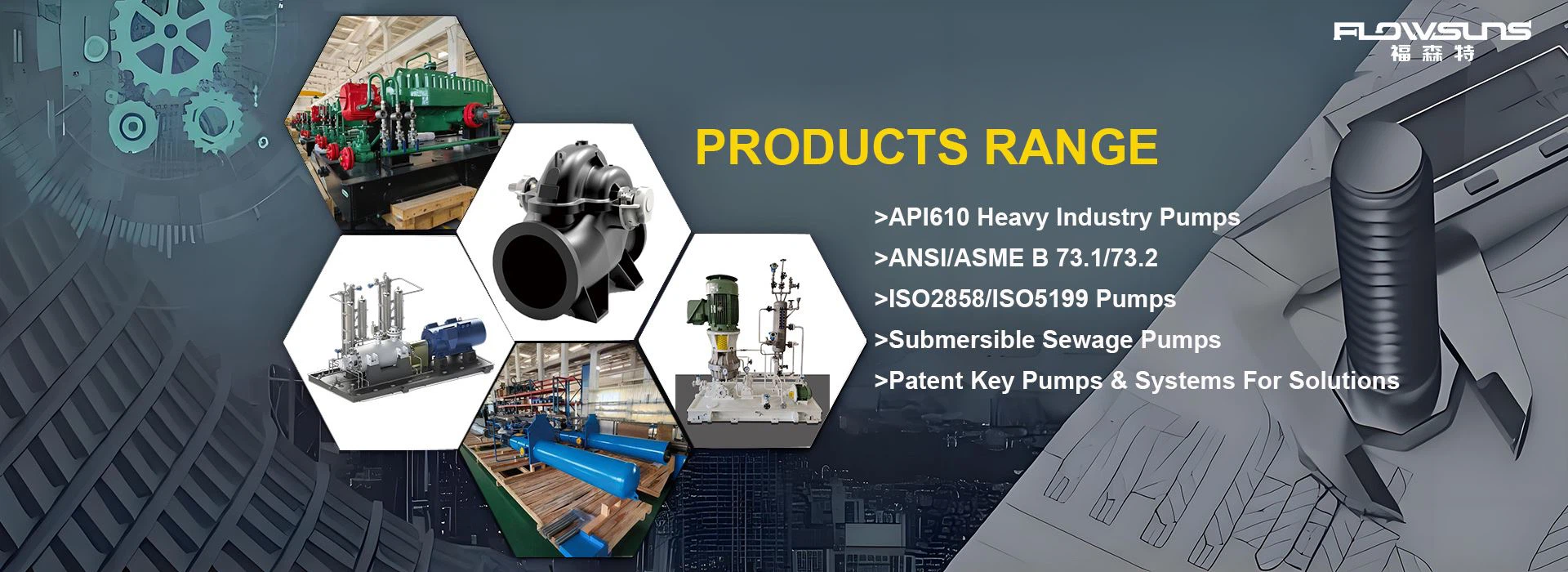 FLOWSUNS
福森特

PRODUCTS RANGE

>API610 Heavy Industry Pumps
>ANSI/ASME B 73.1/73.2
>ISO2858/ISO5199 Pumps
>Submersible Sewage Pumps
>Patent Key Pumps & Systems For Solutions